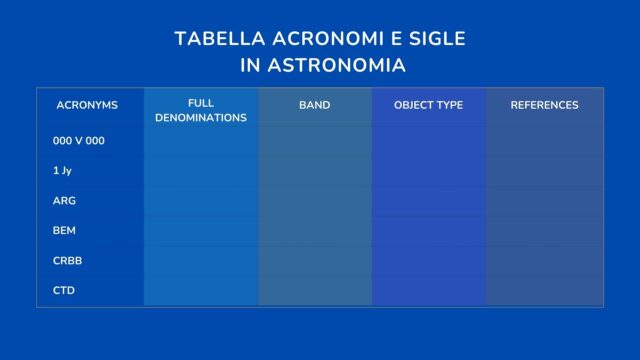 TABELLA ACRONOMI E SIGLE
IN ASTRONOMIA

| ACRONYMS | FULL DENOMINATIONS | BAND | OBJECT TYPE | REFERENCES |
|---|---|---|---|---|
| 000 V 000 | | | | |
| 1 Jy | | | | |
| ARG | | | | |
| BEM | | | | |
| CRBB | | | | |
| CTD | | | | |